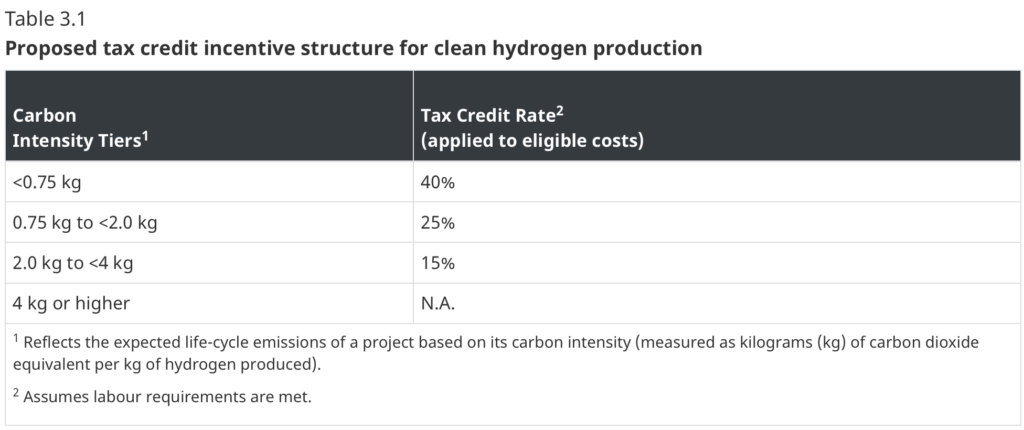 Table 3.1
**Proposed tax credit incentive structure for clean hydrogen production**

| Carbon Intensity Tiers$^1$ | Tax Credit Rate$^2$ (applied to eligible costs) |
|---|---|
| <0.75 kg | 40% |
| 0.75 kg to <2.0 kg | 25% |
| 2.0 kg to <4 kg | 15% |
| 4 kg or higher | N.A. |

$^1$ Reflects the expected life-cycle emissions of a project based on its carbon intensity (measured as kilograms (kg) of carbon dioxide equivalent per kg of hydrogen produced).

$^2$ Assumes labour requirements are met.